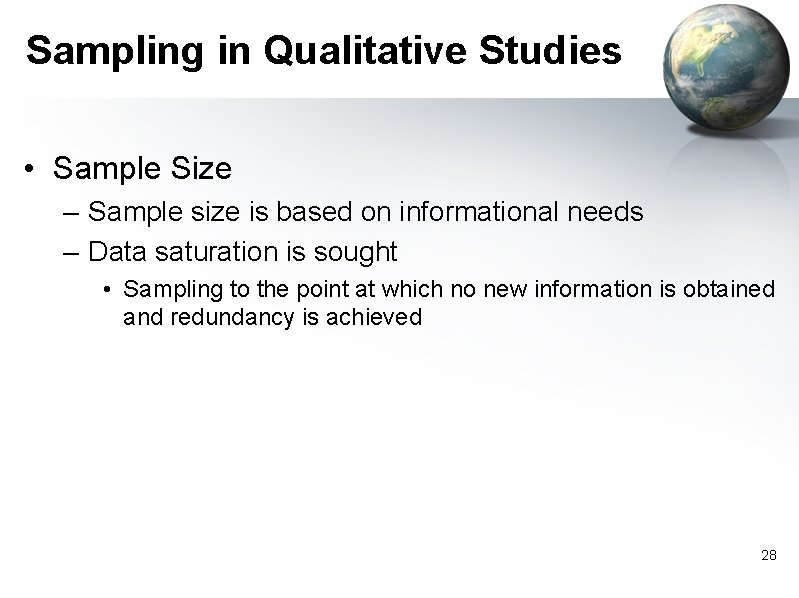 Sampling in Qualitative Studies

• Sample Size
– Sample size is based on informational needs
– Data saturation is sought
• Sampling to the point at which no new information is obtained and redundancy is achieved

28